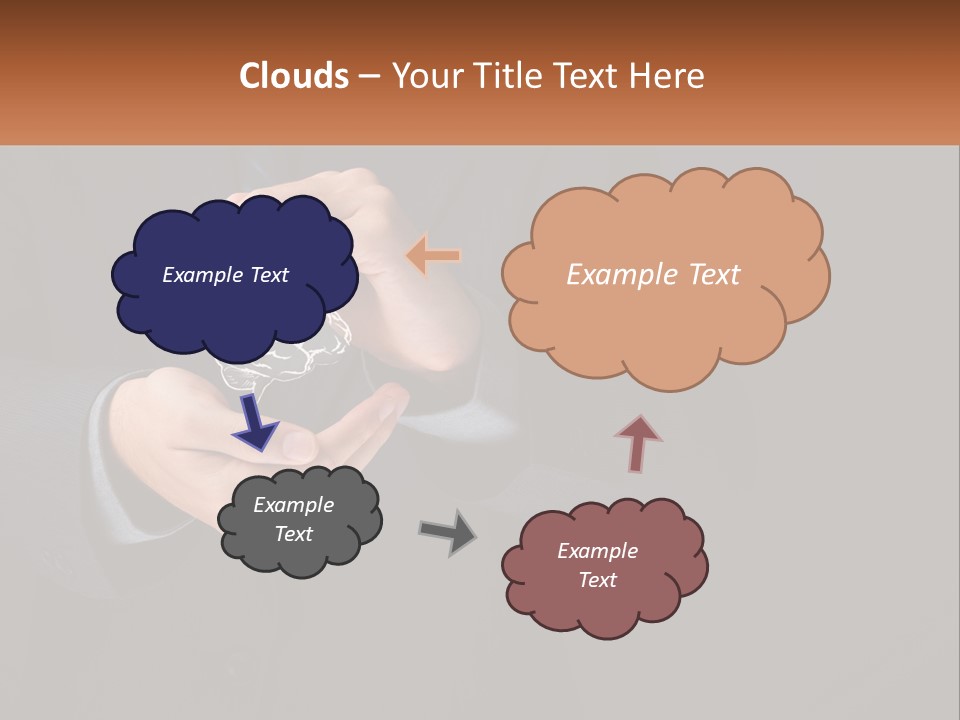 Clouds – Your Title Text Here

Example Text

Example Text

Example Text

Example Text